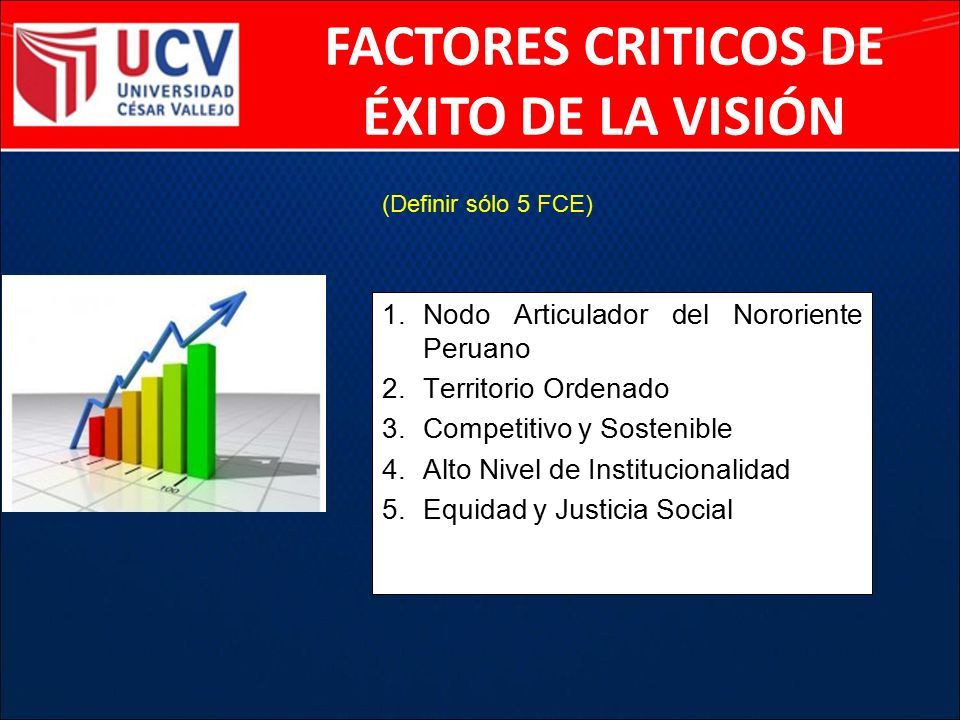 UCV
UNIVERSIDAD
CÉSAR VALLEJO

FACTORES CRITICOS DE ÉXITO DE LA VISIÓN

(Definir sólo 5 FCE)

100

1. Nodo Articulador del Nororiente Peruano
2. Territorio Ordenado
3. Competitivo y Sostenible
4. Alto Nivel de Institucionalidad
5. Equidad y Justicia Social